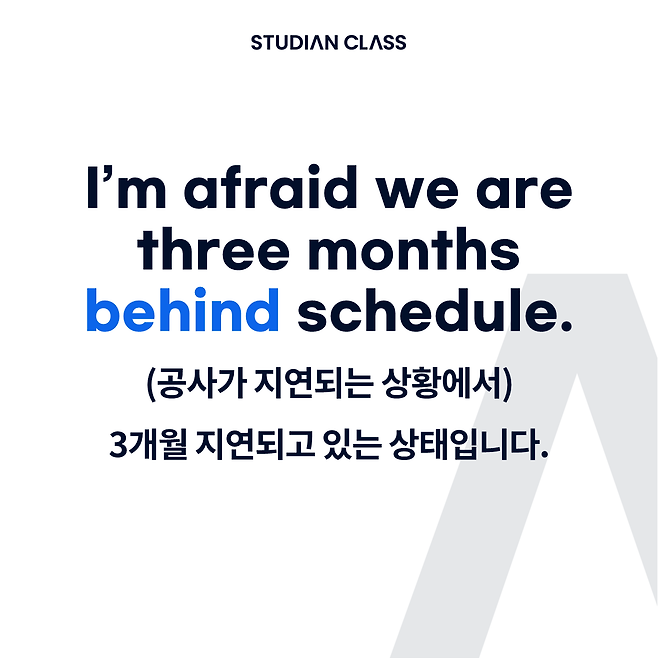 STUDIAN CLASS

I'm afraid we are three months behind schedule.

(공사가 지연되는 상황에서)

3개월 지연되고 있는 상태입니다.